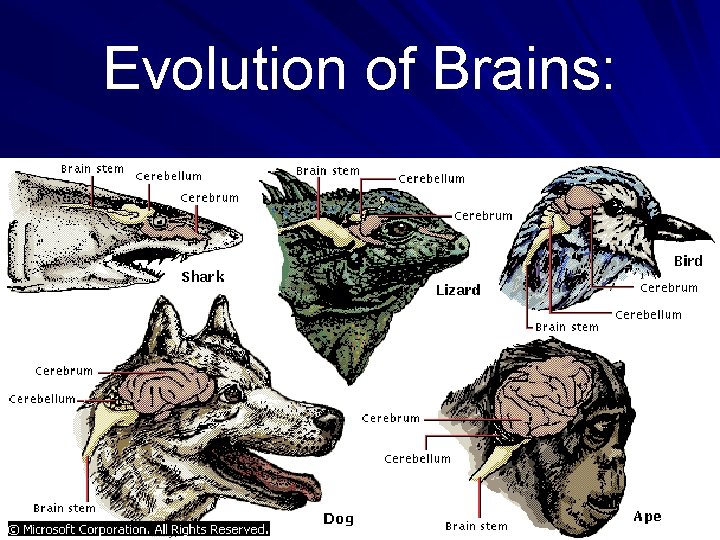 Evolution of Brains:

Brain stem
Cerebellum
Cerebrum
Shark

Brain stem
Cerebellum
Cerebrum
Lizard

Bird
Cerebrum
Cerebellum
Brain stem

Cerebrum
Cerebellum
Brain stem
Dog

Cerebrum
Cerebellum
Brain stem
Ape

© Microsoft Corporation. All Rights Reserved.